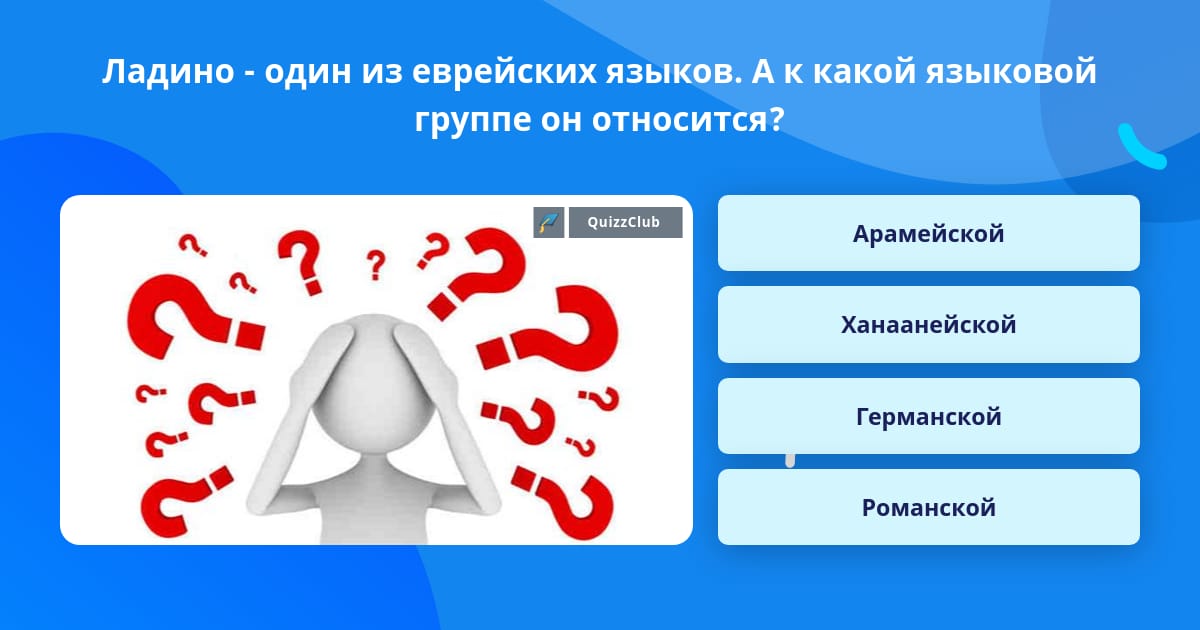 Ладино - один из еврейских языков. А к какой языковой группе он относится?

QuizzClub

Арамейской

Ханаанейской

Германской

Романской